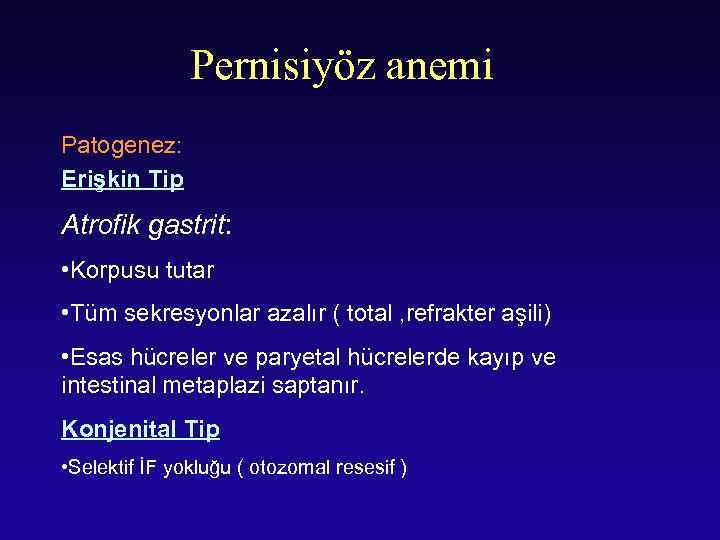 Pernisiyöz anemi

Patogenez:

Erişkin Tip

Atrofik gastrit:

•Korpusu tutar

•Tüm sekresyonlar azalır ( total ,refrakter aşili)

•Esas hücreler ve paryetal hücrelerde kayıp ve intestinal metaplazi saptanır.

Konjenital Tip

•Selektif İF yokluğu ( otozomal resesif )